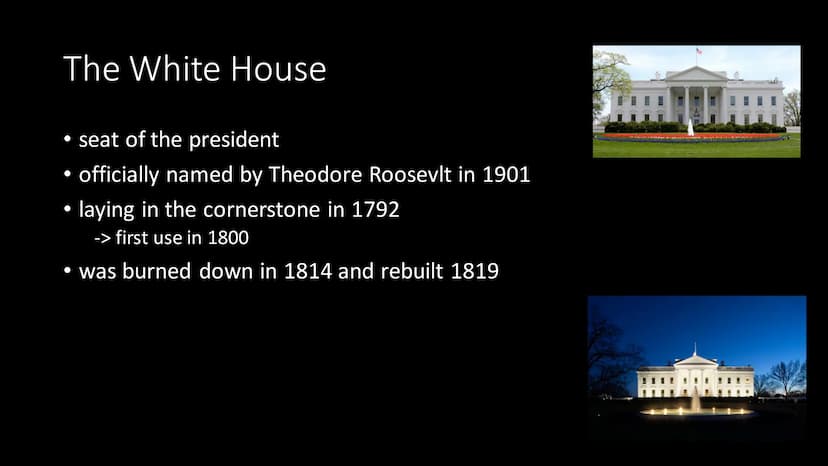 The White House

• seat of the president
• officially named by Theodore Roosevlt in 1901
• laying in the cornerstone in 1792
-> first use in 1800
• was burned down in 1814 and rebuilt 1819